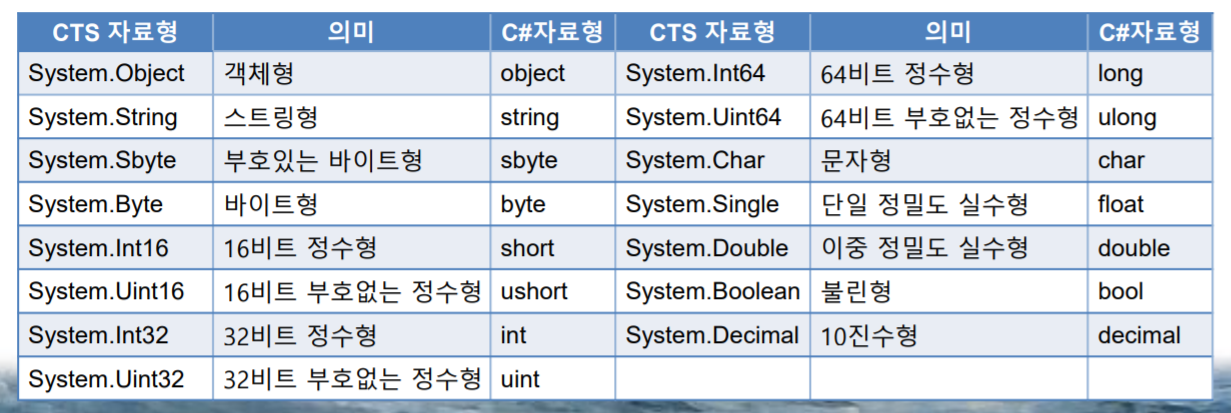 | CTS 자료형 | 의미 | C#자료형 | CTS 자료형 | 의미 | C#자료형 |
|---|---|---|---|---|---|
| System.Object | 객체형 | object | System.Int64 | 64비트 정수형 | long |
| System.String | 스트링형 | string | System.Uint64 | 64비트 부호없는 정수형 | ulong |
| System.Sbyte | 부호있는 바이트형 | sbyte | System.Char | 문자형 | char |
| System.Byte | 바이트형 | byte | System.Single | 단일 정밀도 실수형 | float |
| System.Int16 | 16비트 정수형 | short | System.Double | 이중 정밀도 실수형 | double |
| System.Uint16 | 16비트 부호없는 정수형 | ushort | System.Boolean | 불린형 | bool |
| System.Int32 | 32비트 정수형 | int | System.Decimal | 10진수형 | decimal |
| System.Uint32 | 32비트 부호없는 정수형 | uint | | | |